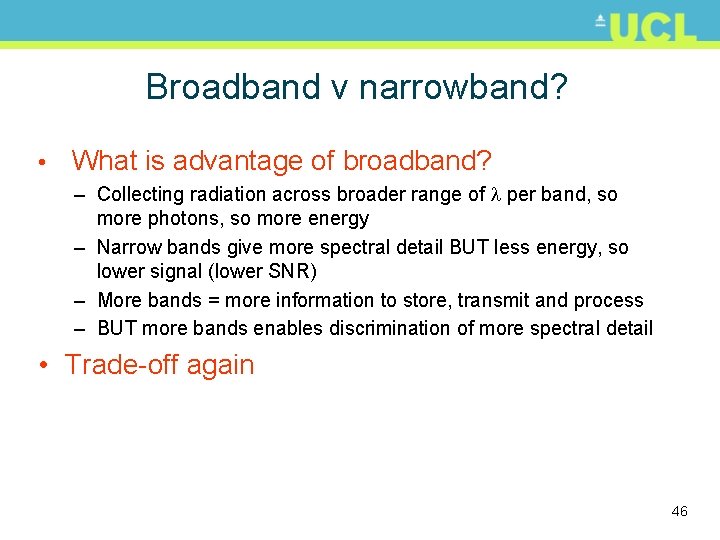 UCL

Broadband v narrowband?

• What is advantage of broadband?
– Collecting radiation across broader range of $\lambda$ per band, so more photons, so more energy
– Narrow bands give more spectral detail BUT less energy, so lower signal (lower SNR)
– More bands = more information to store, transmit and process
– BUT more bands enables discrimination of more spectral detail

• Trade-off again

46